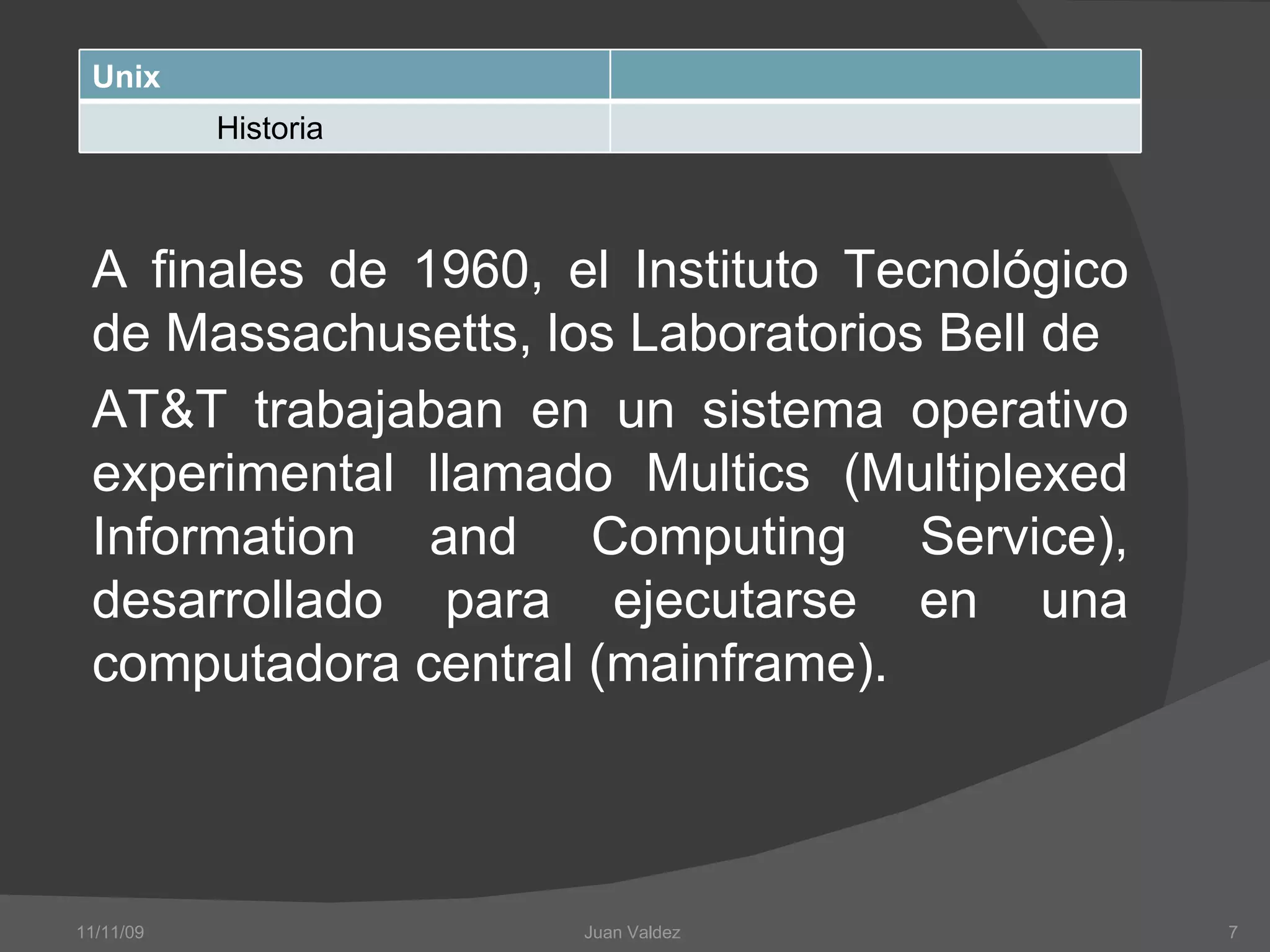 | Unix | |
|---|---|
| Historia | |

A finales de 1960, el Instituto Tecnológico de Massachusetts, los Laboratorios Bell de

AT&T trabajaban en un sistema operativo experimental llamado Multics (Multiplexed Information and Computing Service), desarrollado para ejecutarse en una computadora central (mainframe).

11/11/09 Juan Valdez 7